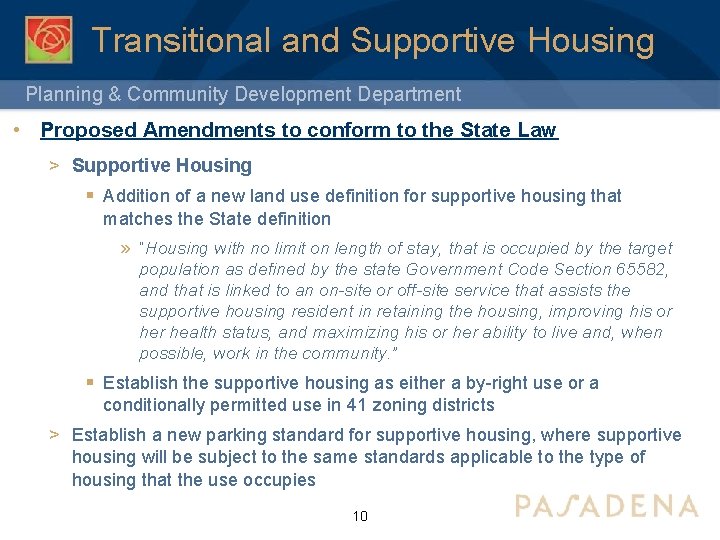 Transitional and Supportive Housing

Planning & Community Development Department

• Proposed Amendments to conform to the State Law

> Supportive Housing

▪ Addition of a new land use definition for supportive housing that matches the State definition

» "Housing with no limit on length of stay, that is occupied by the target population as defined by the state Government Code Section 65582, and that is linked to an on-site or off-site service that assists the supportive housing resident in retaining the housing, improving his or her health status, and maximizing his or her ability to live and, when possible, work in the community."

▪ Establish the supportive housing as either a by-right use or a conditionally permitted use in 41 zoning districts

> Establish a new parking standard for supportive housing, where supportive housing will be subject to the same standards applicable to the type of housing that the use occupies

10

PASADENA